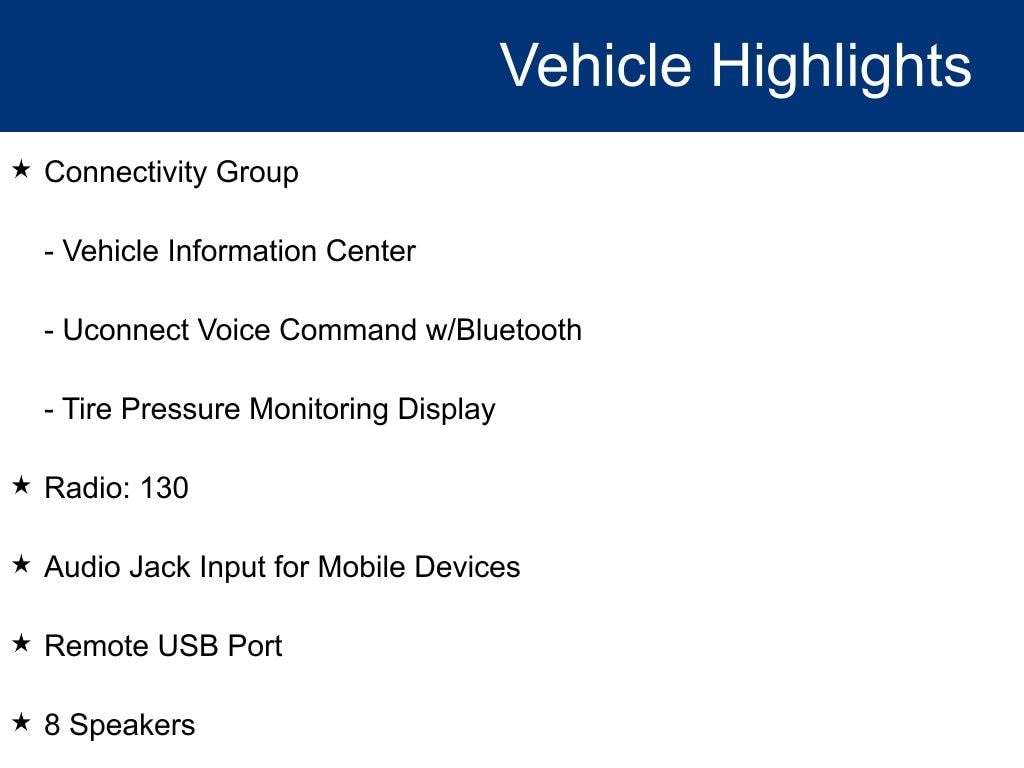 Vehicle Highlights

★ Connectivity Group

- Vehicle Information Center

- Uconnect Voice Command w/Bluetooth

- Tire Pressure Monitoring Display

★ Radio: 130

★ Audio Jack Input for Mobile Devices

★ Remote USB Port

★ 8 Speakers